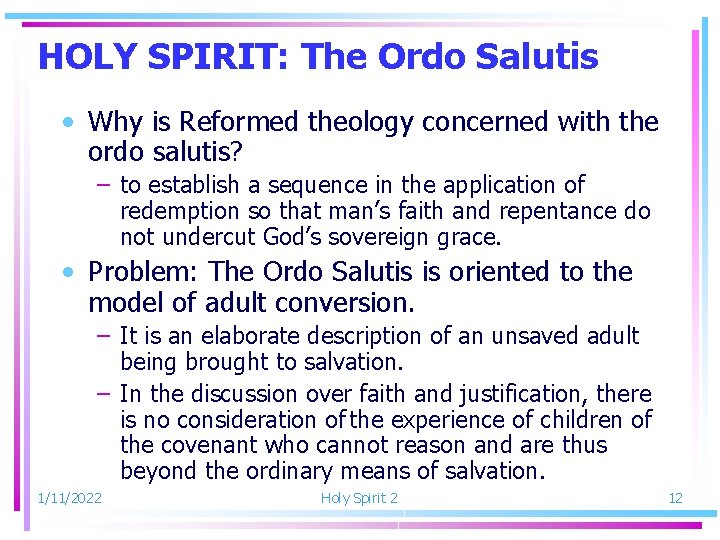 HOLY SPIRIT: The Ordo Salutis

• Why is Reformed theology concerned with the ordo salutis?
– to establish a sequence in the application of redemption so that man's faith and repentance do not undercut God's sovereign grace.

• Problem: The Ordo Salutis is oriented to the model of adult conversion.
– It is an elaborate description of an unsaved adult being brought to salvation.
– In the discussion over faith and justification, there is no consideration of the experience of children of the covenant who cannot reason and are thus beyond the ordinary means of salvation.

1/11/2022 Holy Spirit 2 12